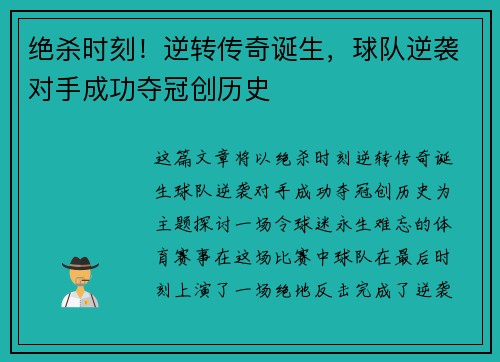 绝杀时刻！逆转传奇诞生，球队逆袭对手成功夺冠创历史

这篇文章将以绝杀时刻逆转传奇诞生球队逆袭对手成功夺冠创历史为主题探讨一场令球迷永生难忘的体育赛事在这场比赛中球队在最后时刻上演了一场绝地反击完成了逆袭